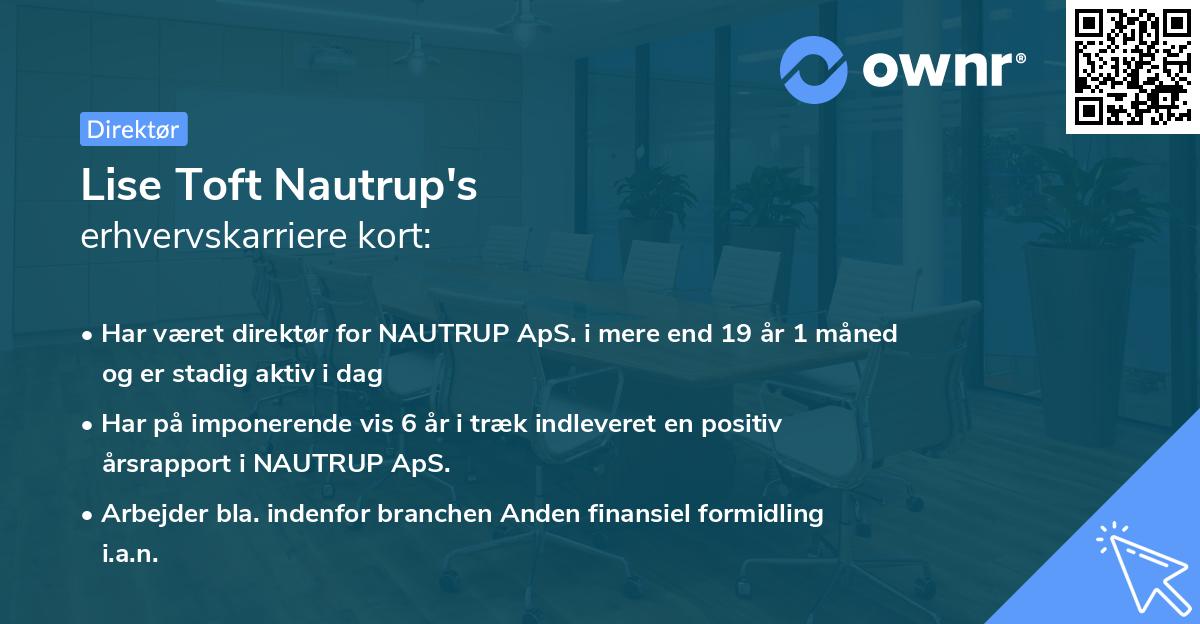 ownr®

Direktør

Lise Toft Nautrup's
erhvervskarriere kort:

• Har været direktør for NAUTRUP ApS. i mere end 19 år 1 måned og er stadig aktiv i dag

• Har på imponerende vis 6 år i træk indleveret en positiv årsrapport i NAUTRUP ApS.

• Arbejder bla. indenfor branchen Anden finansiel formidling i.a.n.